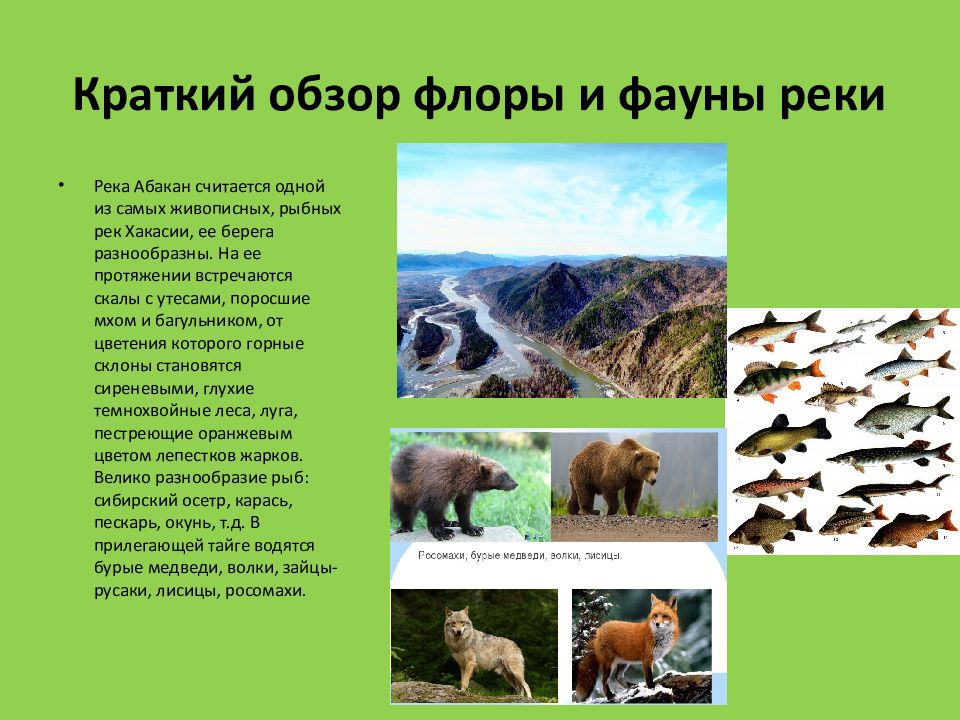 Краткий обзор флоры и фауны реки

• Река Абакан считается одной из самых живописных, рыбных рек Хакасии, ее берега разнообразны. На ее протяжении встречаются скалы с утесами, поросшие мхом и багульником, от цветения которого горные склоны становятся сиреневыми, глухие темнохвойные леса, луга, пестреющие оранжевым цветом лепестков жарков. Велико разнообразие рыб: сибирский осетр, карась, пескарь, окунь, т.д. В прилегающей тайге водятся бурые медведи, волки, зайцы-русаки, лисицы, росомахи.

Росомахи, бурые медведи, волки, лисицы.